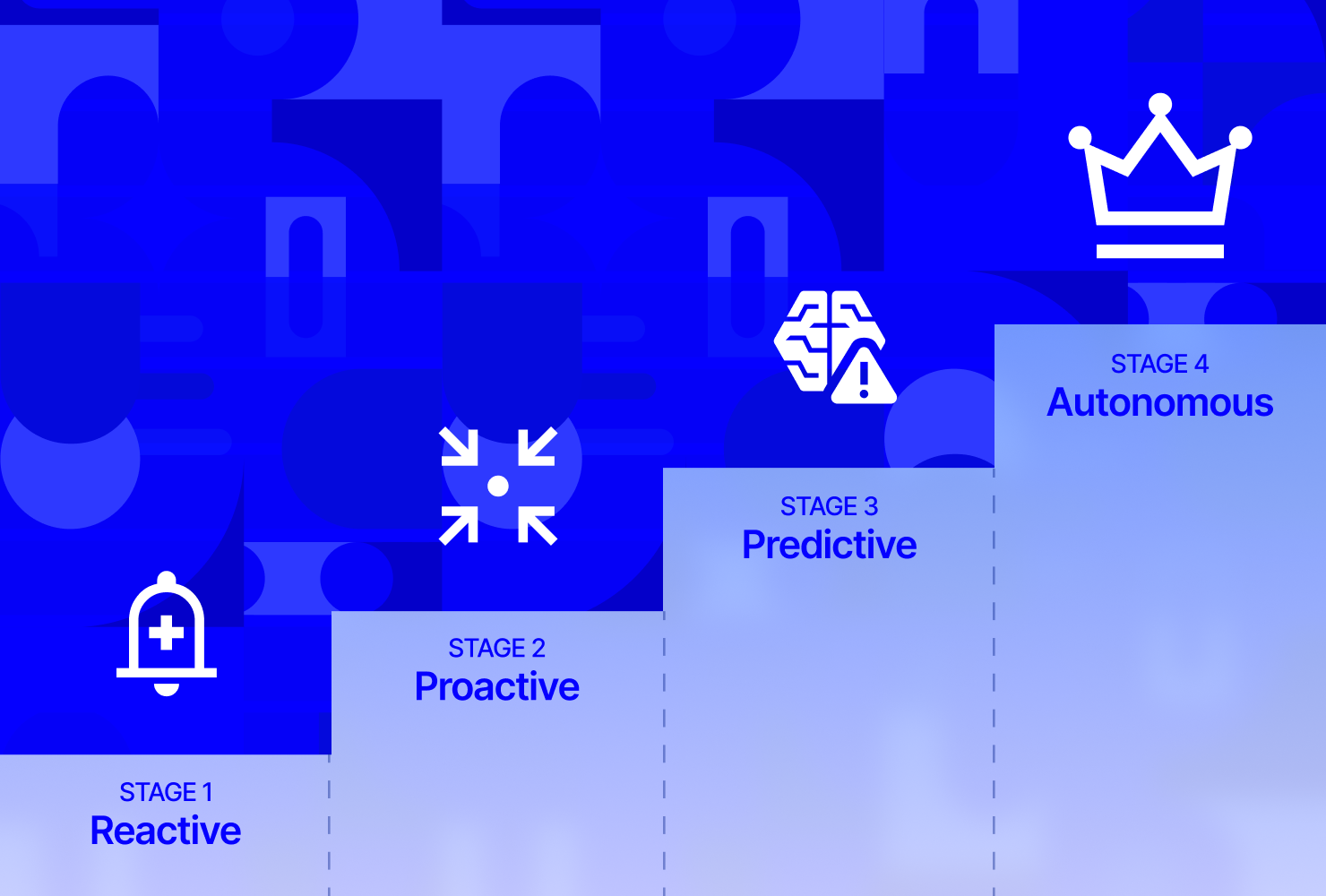 STAGE 1
Reactive

STAGE 2
Proactive

STAGE 3
Predictive

STAGE 4
Autonomous